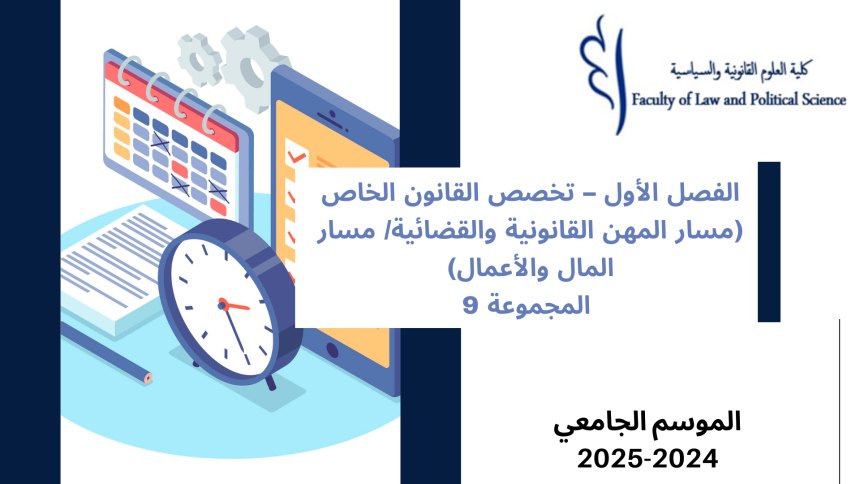 كلية العلوم القانونية والسياسية
Faculty of Law and Political Science

الفصل الأول – تخصص القانون الخاص (مسار المهن القانونية والقضائية/ مسار المال والأعمال)
المجموعة 9

الموسم الجامعي
2025-2024